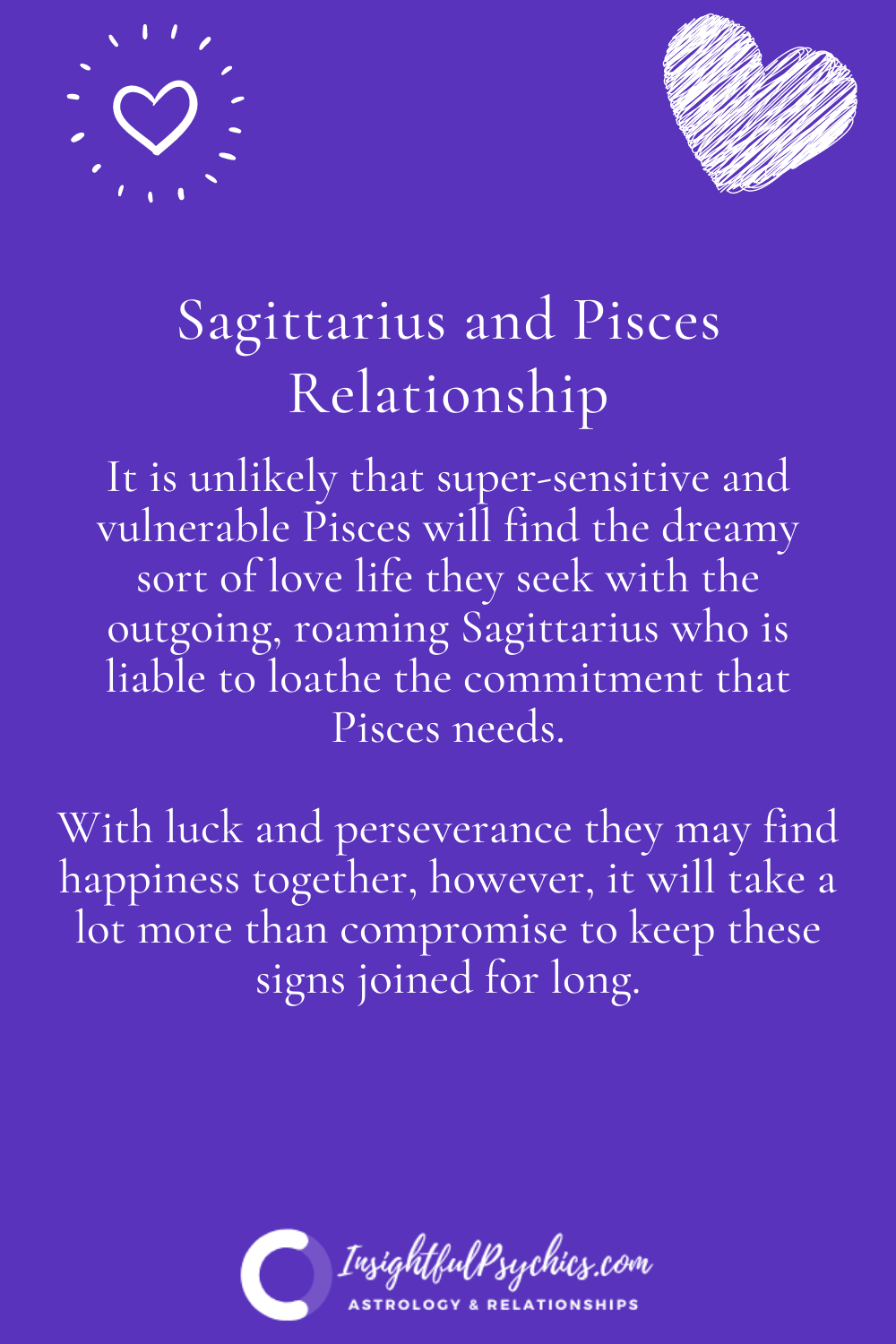 Sagittarius and Pisces Relationship

It is unlikely that super-sensitive and vulnerable Pisces will find the dreamy sort of love life they seek with the outgoing, roaming Sagittarius who is liable to loathe the commitment that Pisces needs.

With luck and perseverance they may find happiness together, however, it will take a lot more than compromise to keep these signs joined for long.

InsightfulPsychics.com
ASTROLOGY & RELATIONSHIPS